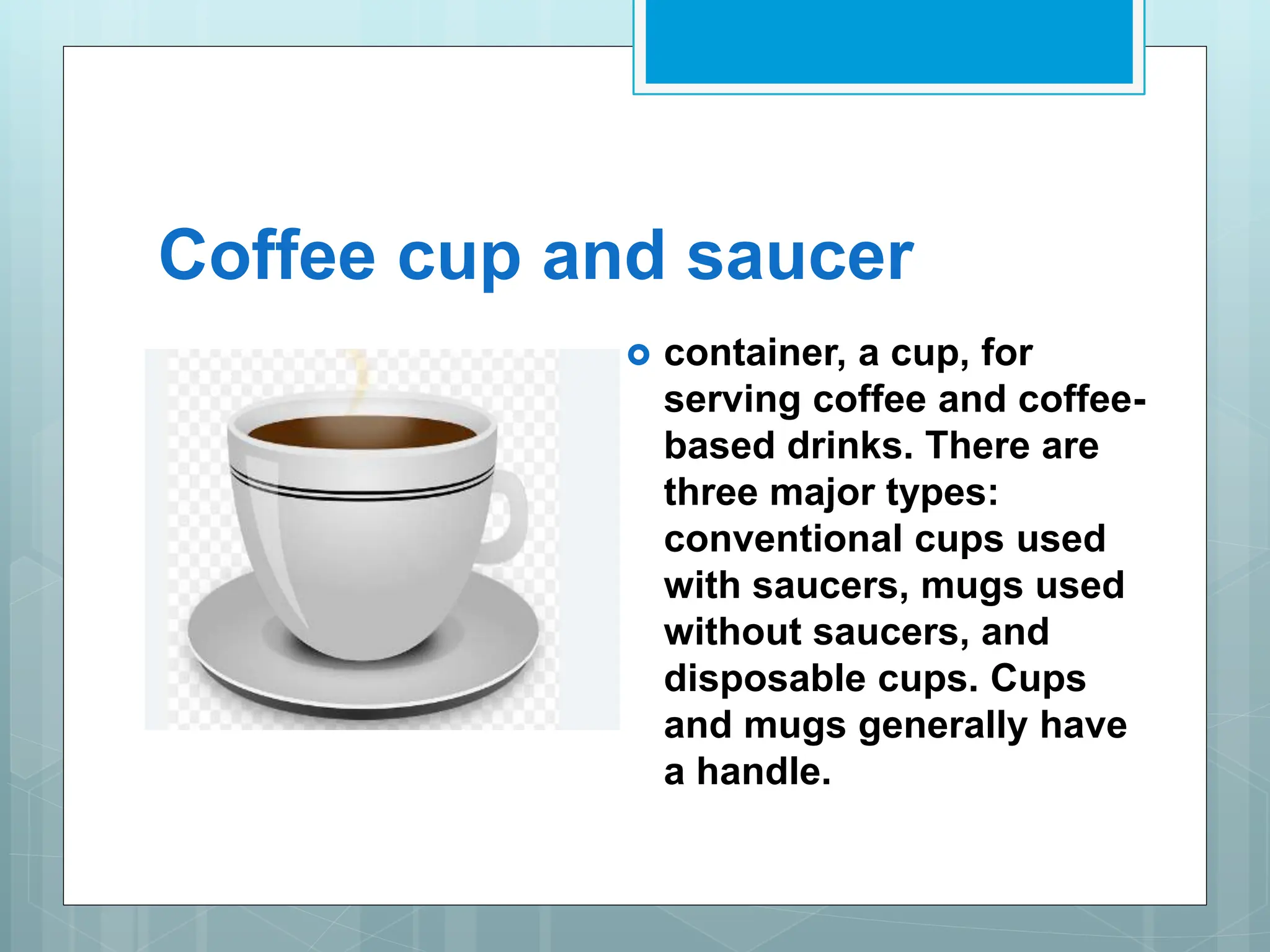 Coffee cup and saucer

container, a cup, for serving coffee and coffee-based drinks. There are three major types: conventional cups used with saucers, mugs used without saucers, and disposable cups. Cups and mugs generally have a handle.